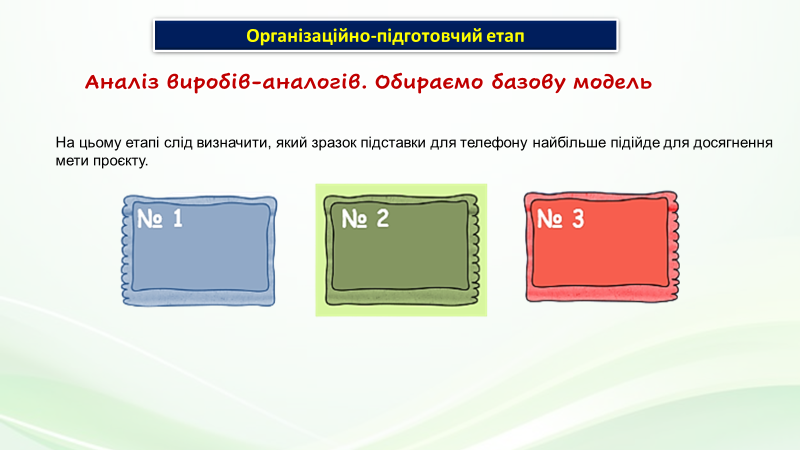 Організаційно-підготовчий етап

Аналіз виробів-аналогів. Обираємо базову модель

На цьому етапі слід визначити, який зразок підставки для телефону найбільше підійде для досягнення мети проєкту.

№ 1

№ 2

№ 3